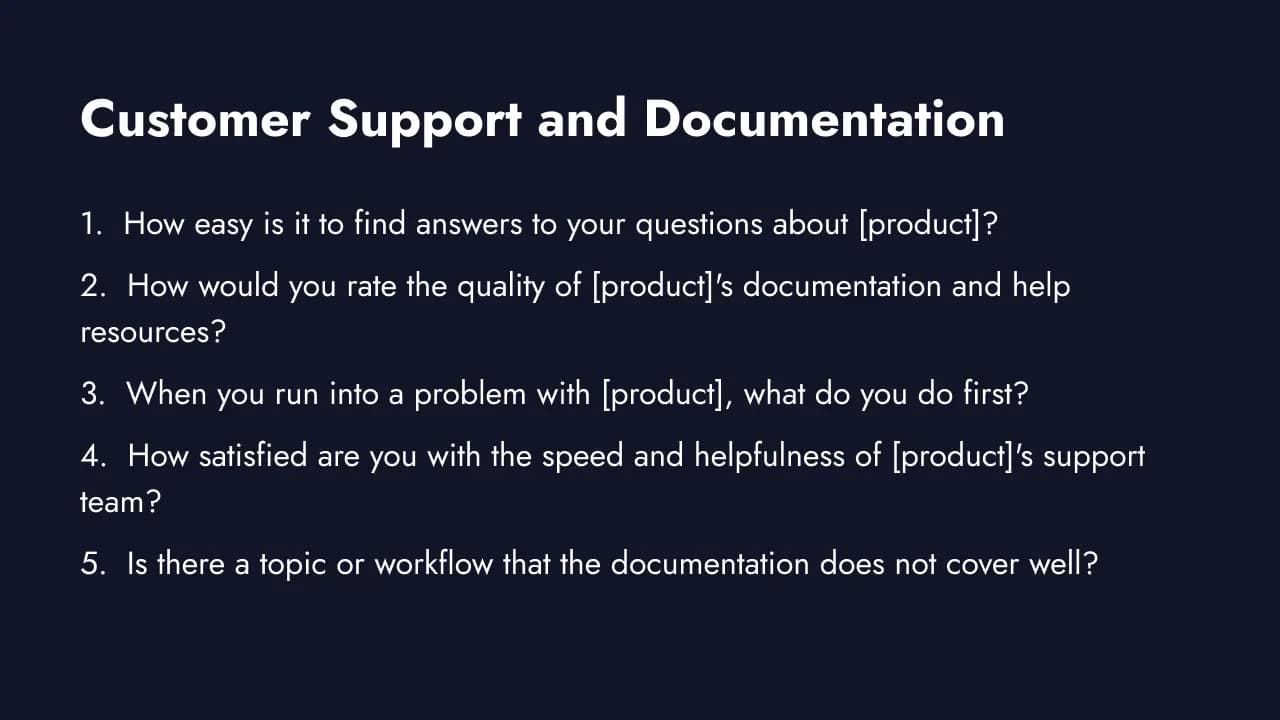 Customer Support and Documentation

1. How easy is it to find answers to your questions about [product]?

2. How would you rate the quality of [product]'s documentation and help resources?

3. When you run into a problem with [product], what do you do first?

4. How satisfied are you with the speed and helpfulness of [product]'s support team?

5. Is there a topic or workflow that the documentation does not cover well?